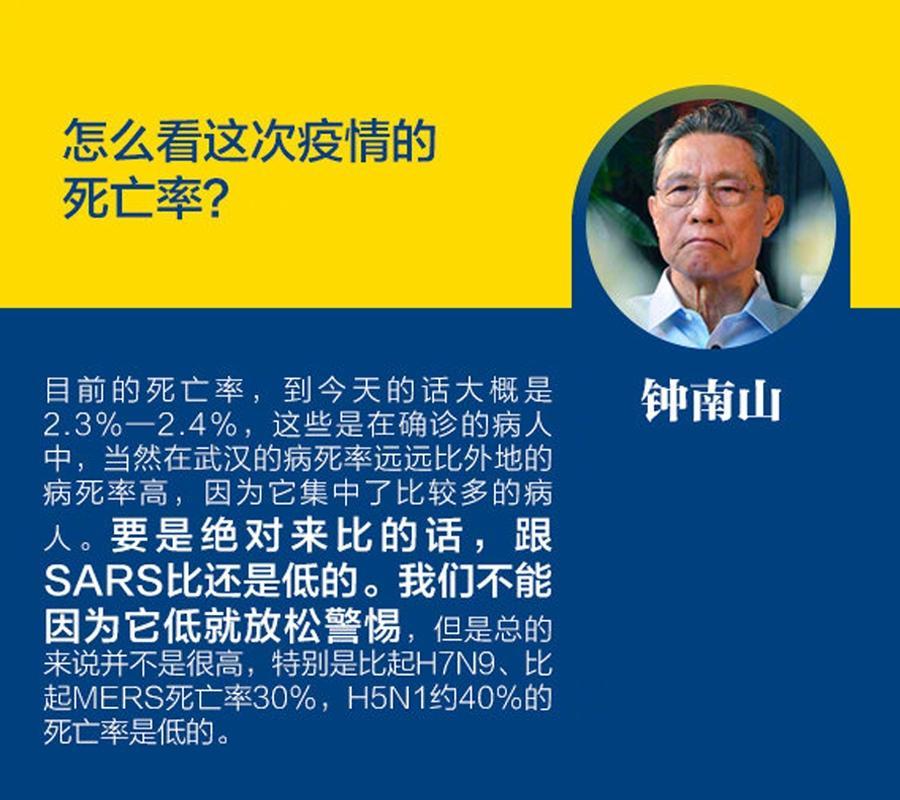 怎么看这次疫情的死亡率?

钟南山

目前的死亡率，到今天的话大概是2.3%—2.4%，这些是在确诊的病人中，当然在武汉的病死率远远比外地的病死率高，因为它集中了比较多的病人。要是绝对来比的话，跟SARS比还是低的。我们不能因为它低就放松警惕，但是总的来说并不是很高，特别是比起H7N9、比起MERS死亡率30%，H5N1约40%的死亡率是低的。